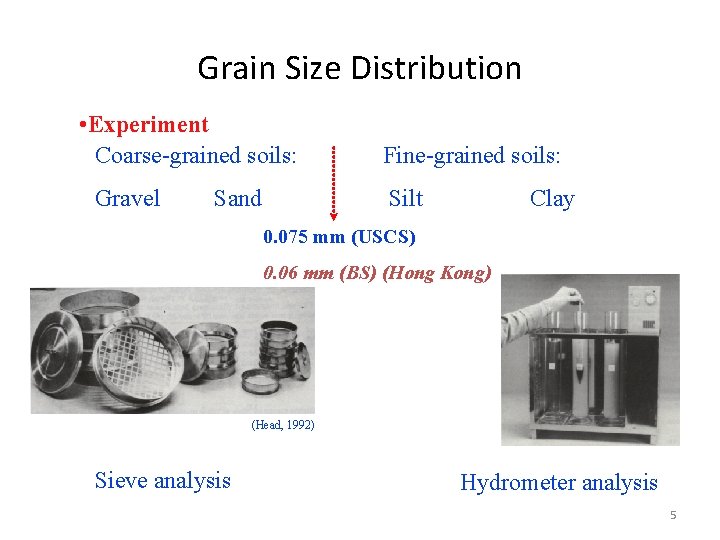 Grain Size Distribution

•Experiment

Coarse-grained soils: Fine-grained soils:

Gravel Sand Silt Clay

0.075 mm (USCS)

0.06 mm (BS) (Hong Kong)

(Head, 1992)

Sieve analysis

Hydrometer analysis

5